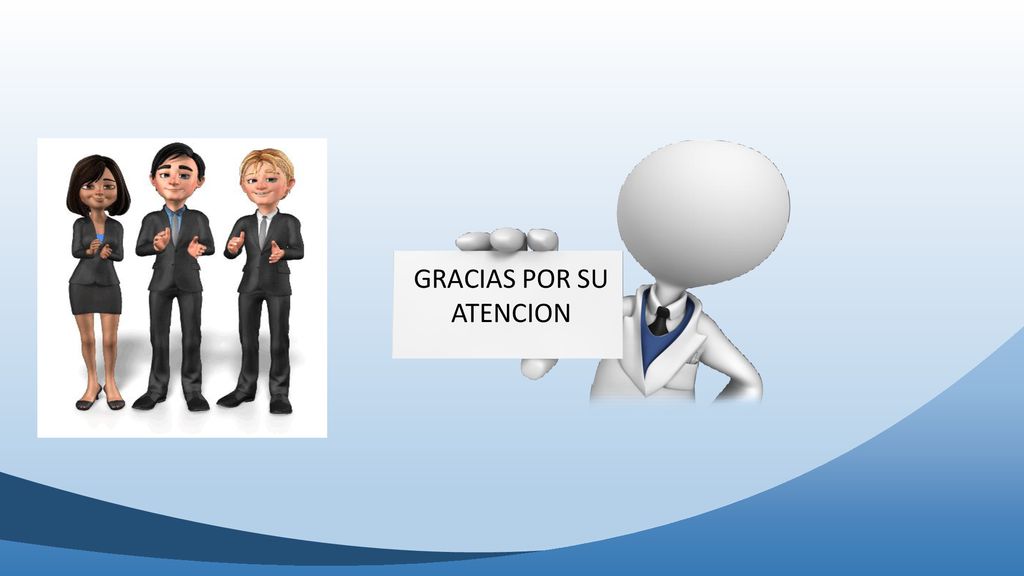 GRACIAS POR SU ATENCION